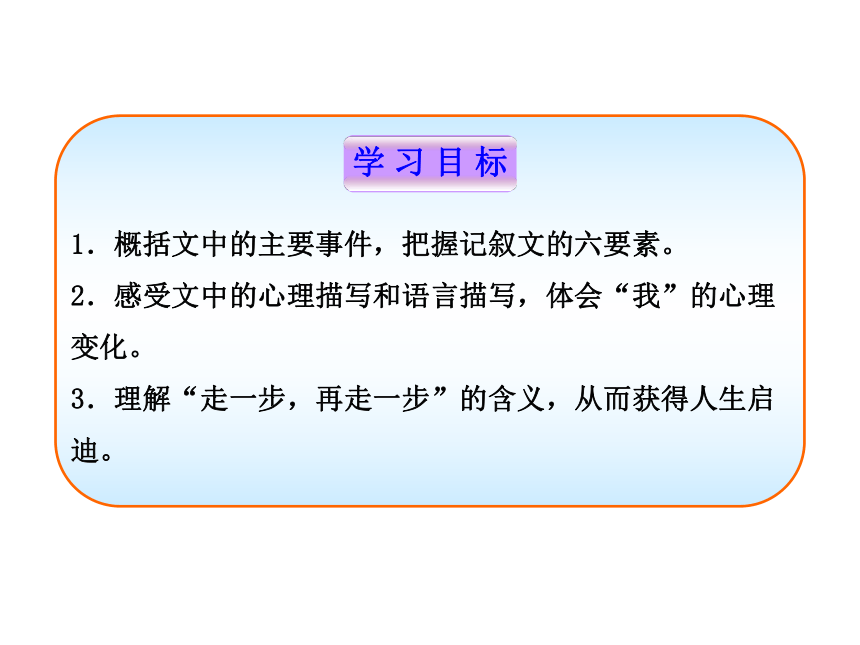 学习目标

1．概括文中的主要事件，把握记叙文的六要素。

2．感受文中的心理描写和语言描写，体会“我”的心理变化。

3．理解“走一步，再走一步”的含义，从而获得人生启迪。